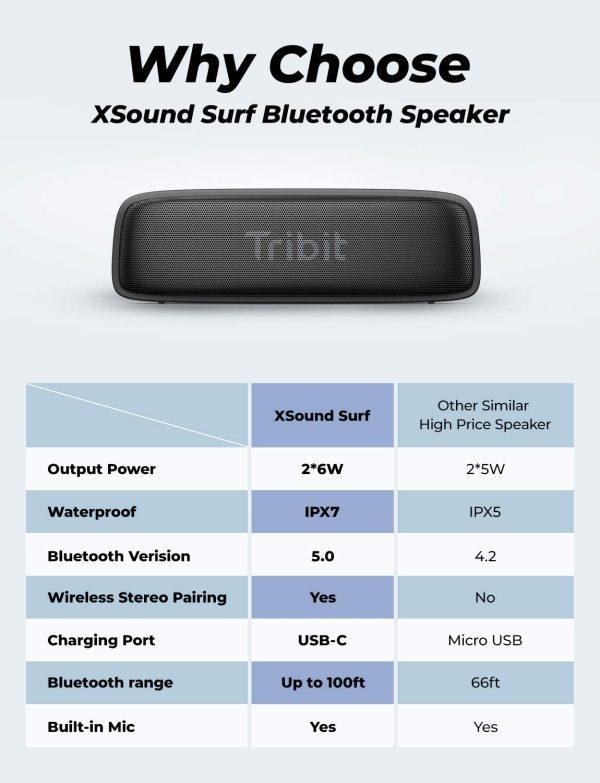 Why Choose
XSound Surf Bluetooth Speaker

Tribit

| | XSound Surf | Other Similar High Price Speaker |
|---|---|---|
| Output Power | 2*6W | 2*5W |
| Waterproof | IPX7 | IPX5 |
| Bluetooth Verision | 5.0 | 4.2 |
| Wireless Stereo Pairing | Yes | No |
| Charging Port | USB-C | Micro USB |
| Bluetooth range | Up to 100ft | 66ft |
| Built-in Mic | Yes | Yes |